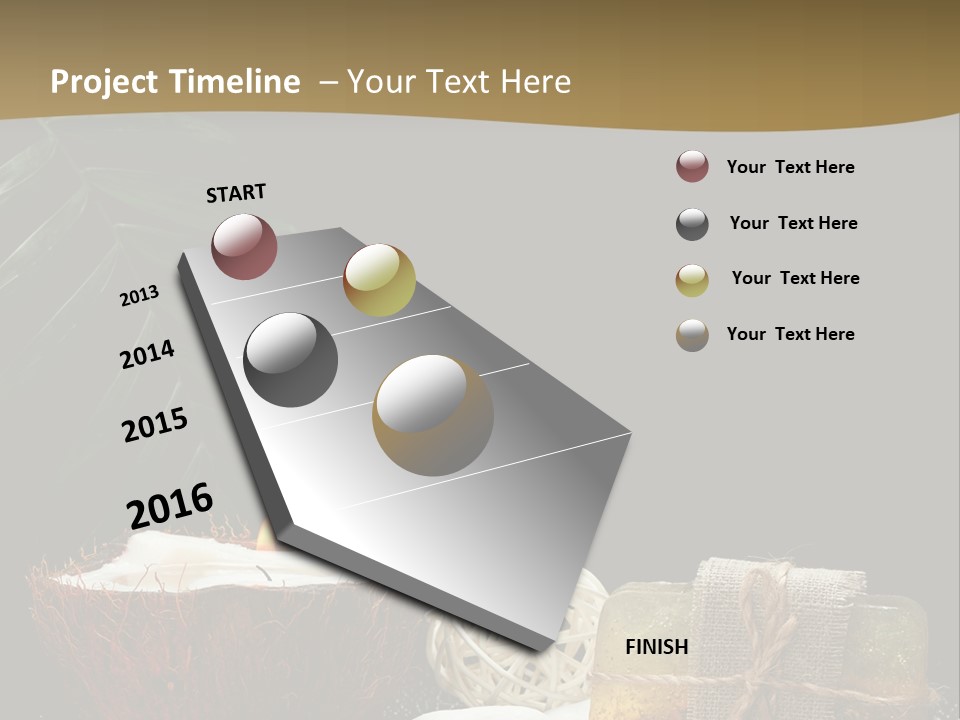 Project Timeline – Your Text Here

START

2013

2014

2015

2016

FINISH

Your Text Here

Your Text Here

Your Text Here

Your Text Here